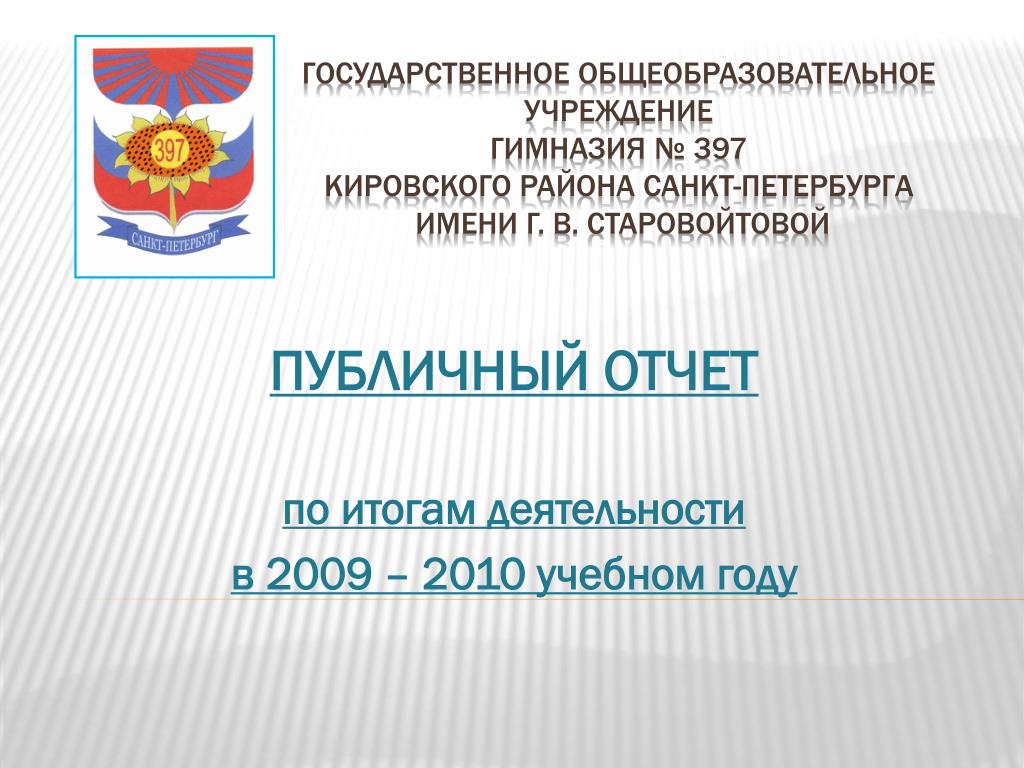 397

САНКТ-ПЕТЕРБУРГ

ГОСУДАРСТВЕННОЕ ОБЩЕОБРАЗОВАТЕЛЬНОЕ УЧРЕЖДЕНИЕ
ГИМНАЗИЯ № 397
КИРОВСКОГО РАЙОНА САНКТ-ПЕТЕРБУРГА
ИМЕНИ Г. В. СТАРОВОЙТОВОЙ

ПУБЛИЧНЫЙ ОТЧЕТ

по итогам деятельности
в 2009 – 2010 учебном году